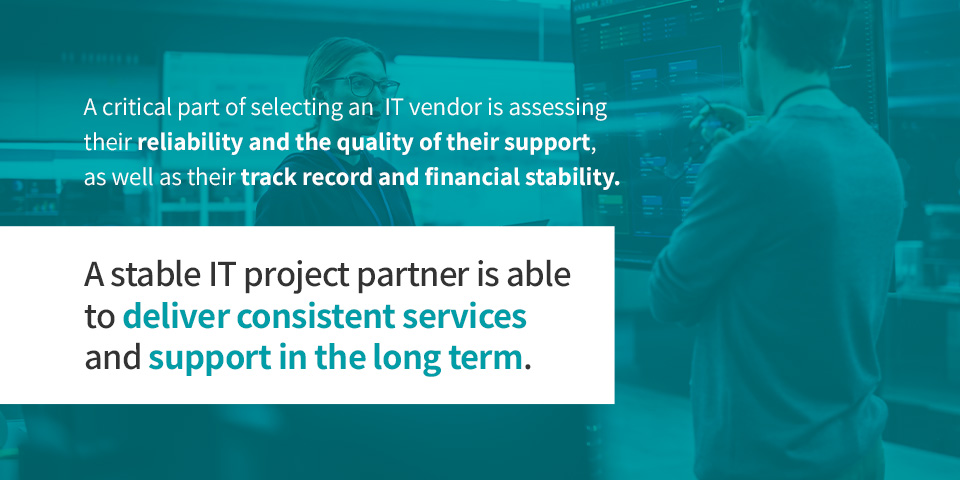 A critical part of selecting an IT vendor is assessing their reliability and the quality of their support, as well as their track record and financial stability.

A stable IT project partner is able to deliver consistent services and support in the long term.